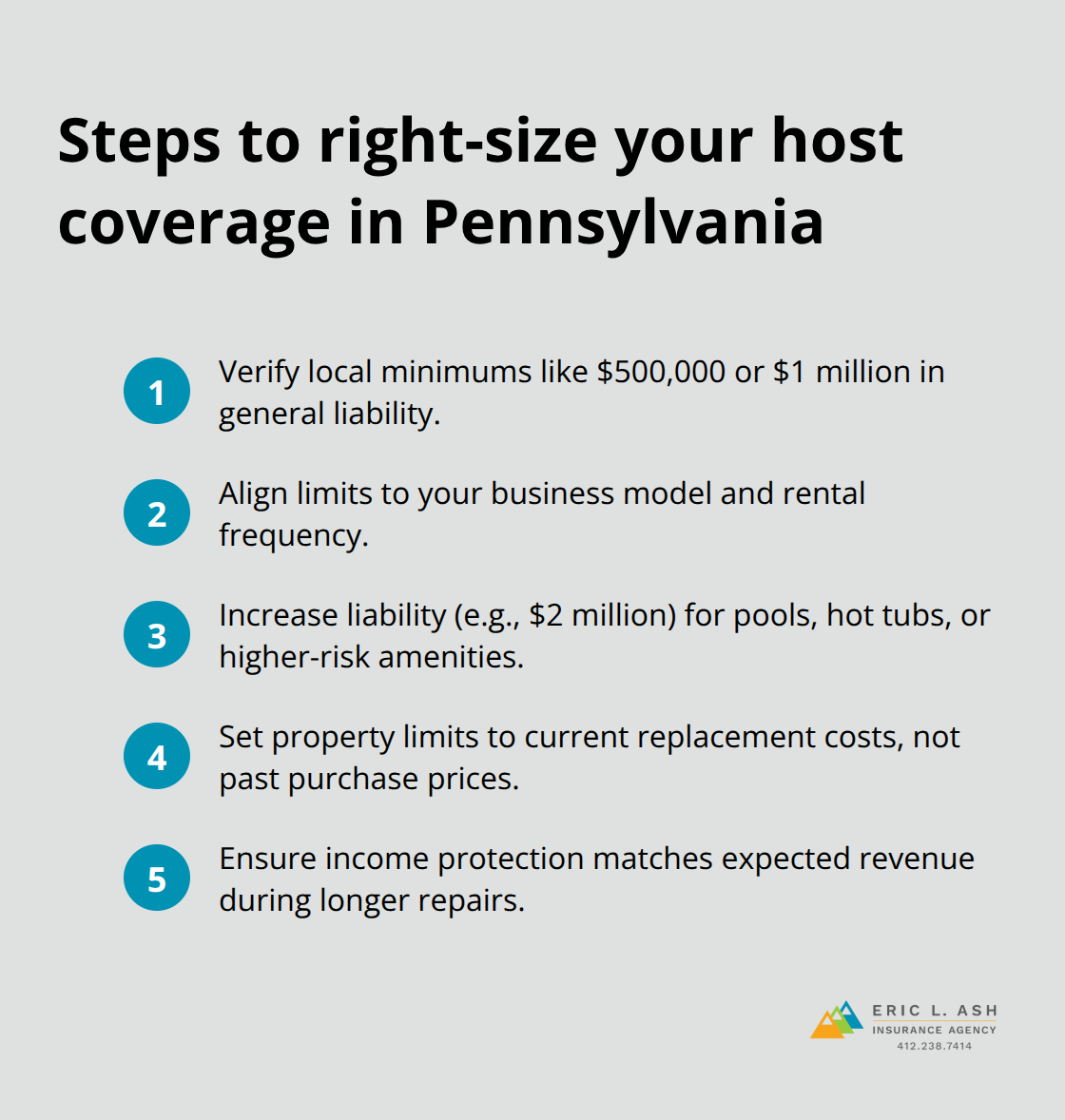 Steps to right-size your host coverage in Pennsylvania

1 Verify local minimums like \$500,000 or \$1 million in general liability.

2 Align limits to your business model and rental frequency.

3 Increase liability (e.g., \$2 million) for pools, hot tubs, or higher-risk amenities.

4 Set property limits to current replacement costs, not past purchase prices.

5 Ensure income protection matches expected revenue during longer repairs.

ERIC L. ASH
INSURANCE AGENCY
412.238.7414